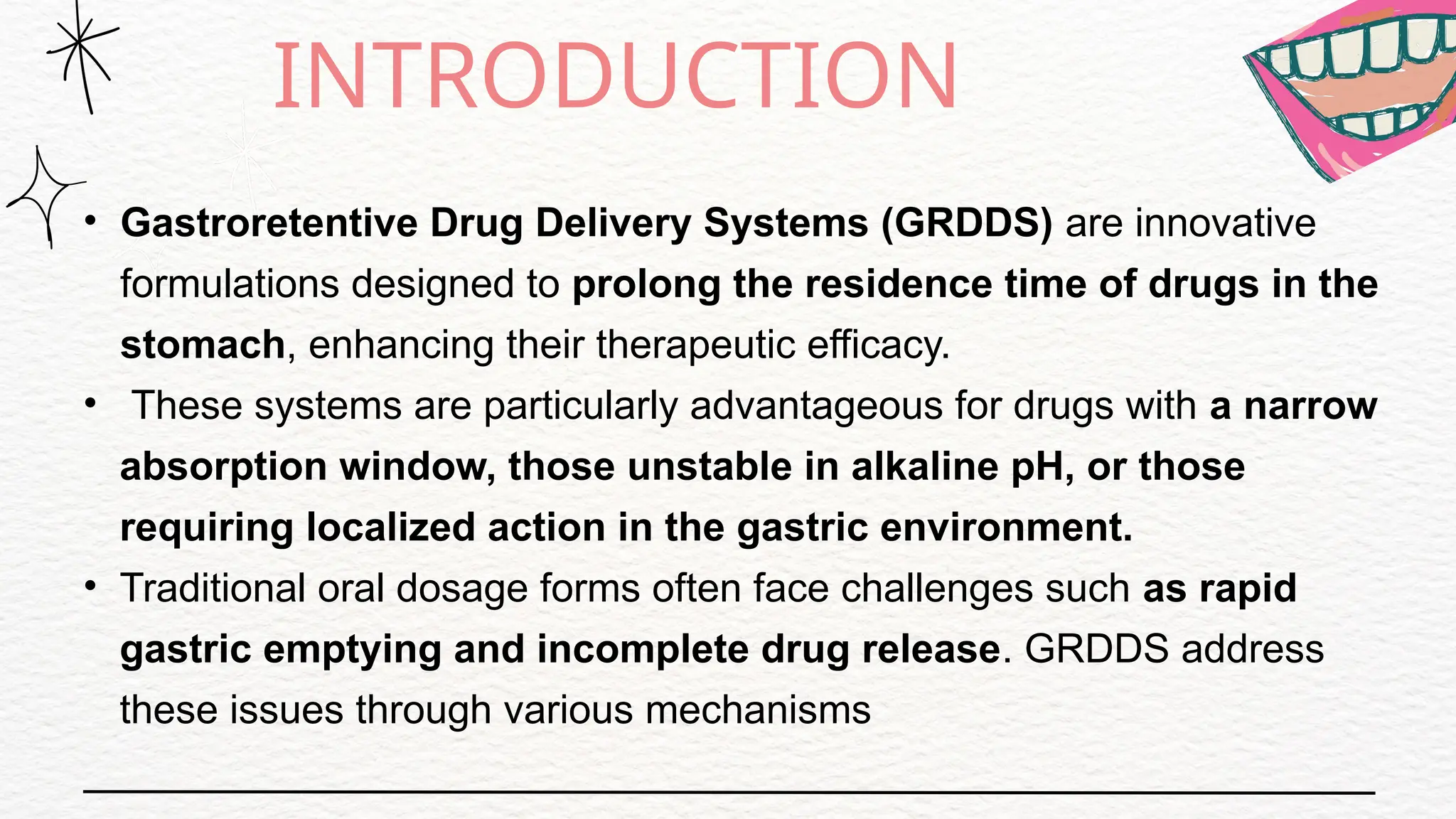 INTRODUCTION

• Gastroretentive Drug Delivery Systems (GRDDS) are innovative formulations designed to prolong the residence time of drugs in the stomach, enhancing their therapeutic efficacy.

• These systems are particularly advantageous for drugs with a narrow absorption window, those unstable in alkaline pH, or those requiring localized action in the gastric environment.

• Traditional oral dosage forms often face challenges such as rapid gastric emptying and incomplete drug release. GRDDS address these issues through various mechanisms